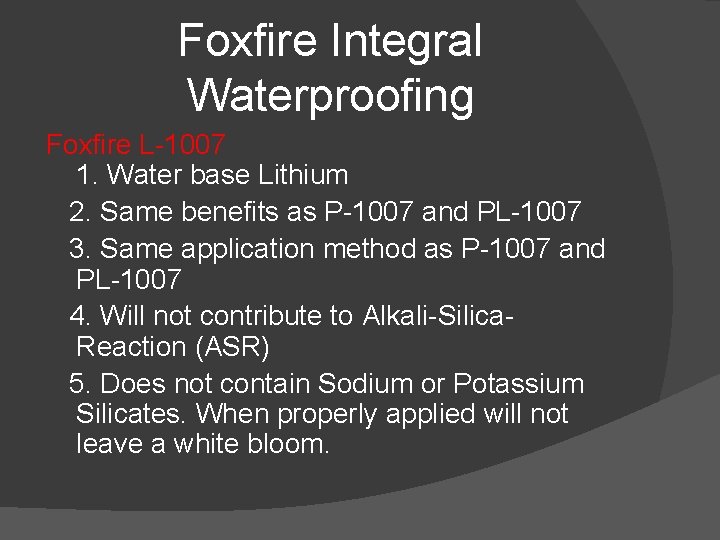 Foxfire Integral Waterproofing

Foxfire L-1007

1. Water base Lithium

2. Same benefits as P-1007 and PL-1007

3. Same application method as P-1007 and PL-1007

4. Will not contribute to Alkali-Silica-Reaction (ASR)

5. Does not contain Sodium or Potassium Silicates. When properly applied will not leave a white bloom.